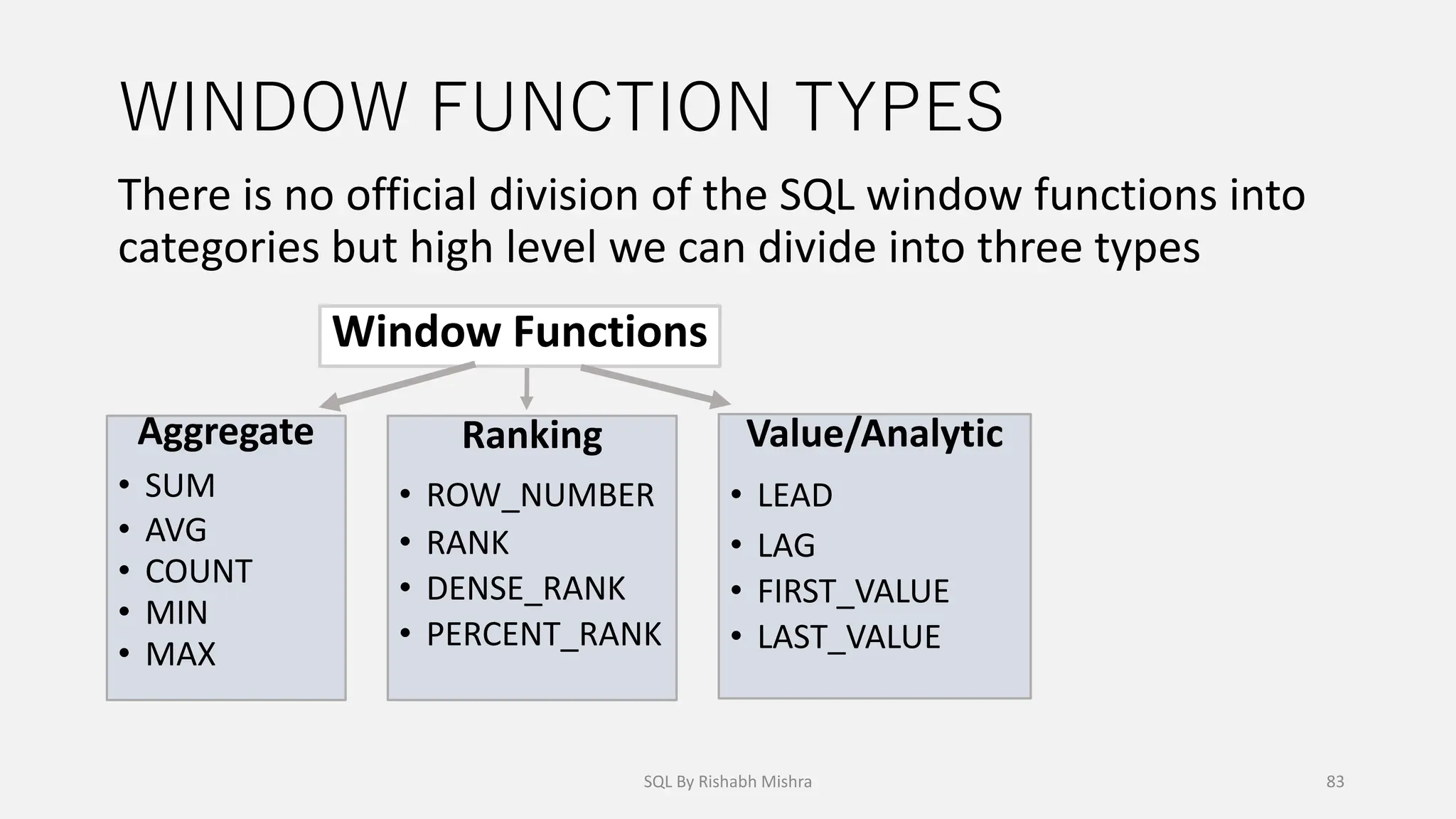 WINDOW FUNCTION TYPES

There is no official division of the SQL window functions into categories but high level we can divide into three types

Window Functions

Aggregate
• SUM
• AVG
• COUNT
• MIN
• MAX

Ranking
• ROW_NUMBER
• RANK
• DENSE_RANK
• PERCENT_RANK

Value/Analytic
• LEAD
• LAG
• FIRST_VALUE
• LAST_VALUE

SQL By Rishabh Mishra

83